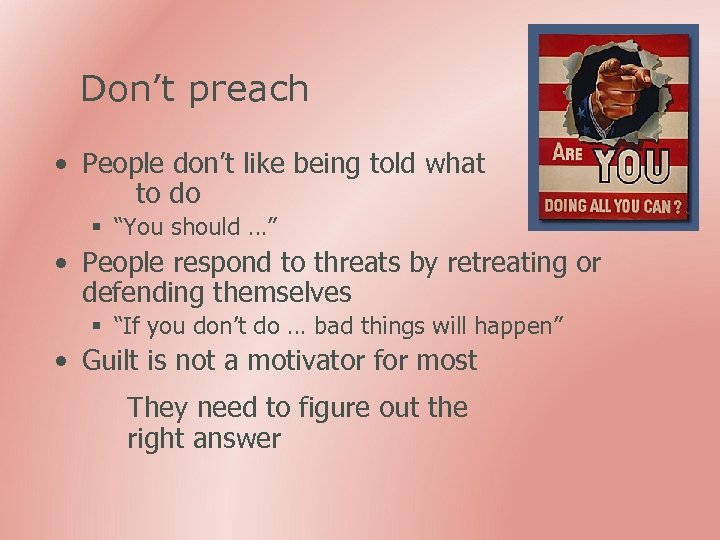 Don't preach

ARE YOU DOING ALL YOU CAN?

• People don't like being told what to do
  ▪ "You should …"
• People respond to threats by retreating or defending themselves
  ▪ "If you don't do … bad things will happen"
• Guilt is not a motivator for most

They need to figure out the right answer